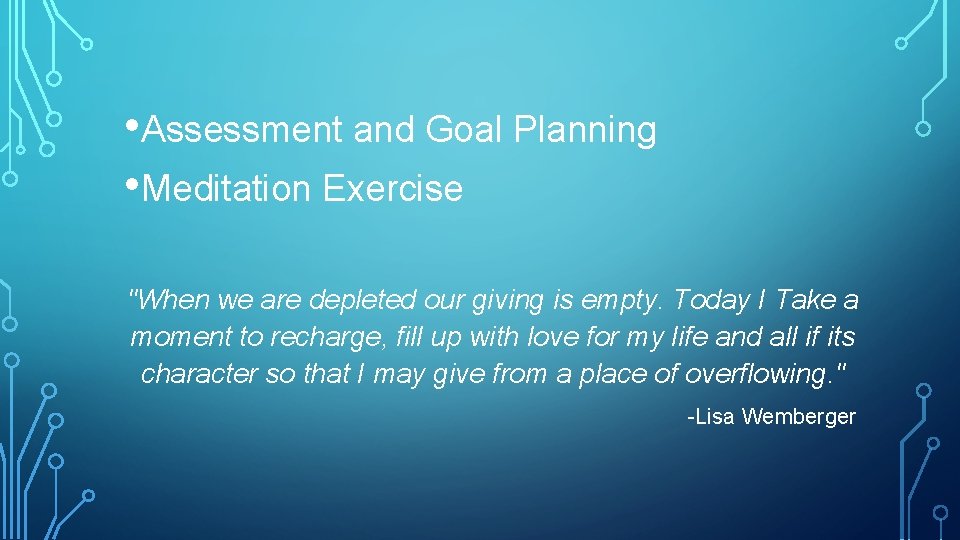 •Assessment and Goal Planning

•Meditation Exercise

"When we are depleted our giving is empty. Today I Take a moment to recharge, fill up with love for my life and all if its character so that I may give from a place of overflowing."

-Lisa Wemberger